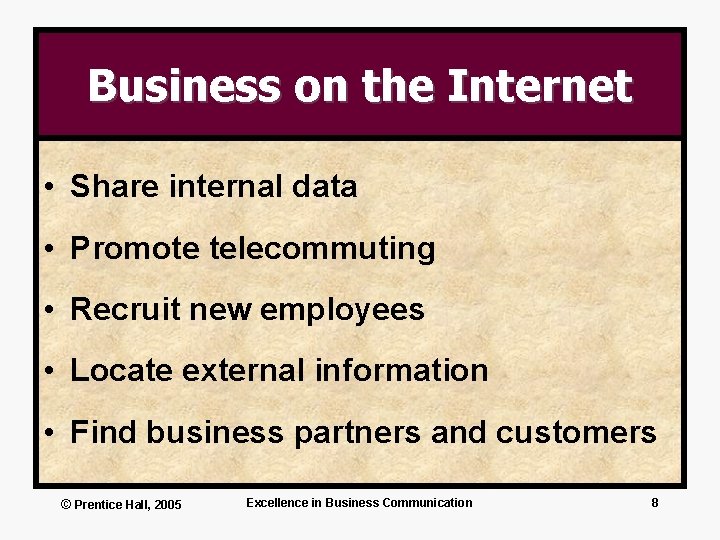 Business on the Internet

• Share internal data
• Promote telecommuting
• Recruit new employees
• Locate external information
• Find business partners and customers

© Prentice Hall, 2005 Excellence in Business Communication 8